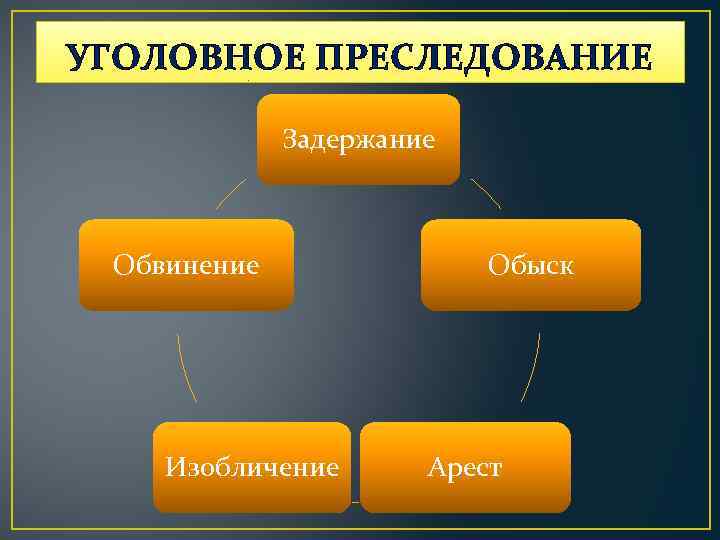 УГОЛОВНОЕ ПРЕСЛЕДОВАНИЕ

Задержание

Обыск

Арест

Изобличение

Обвинение